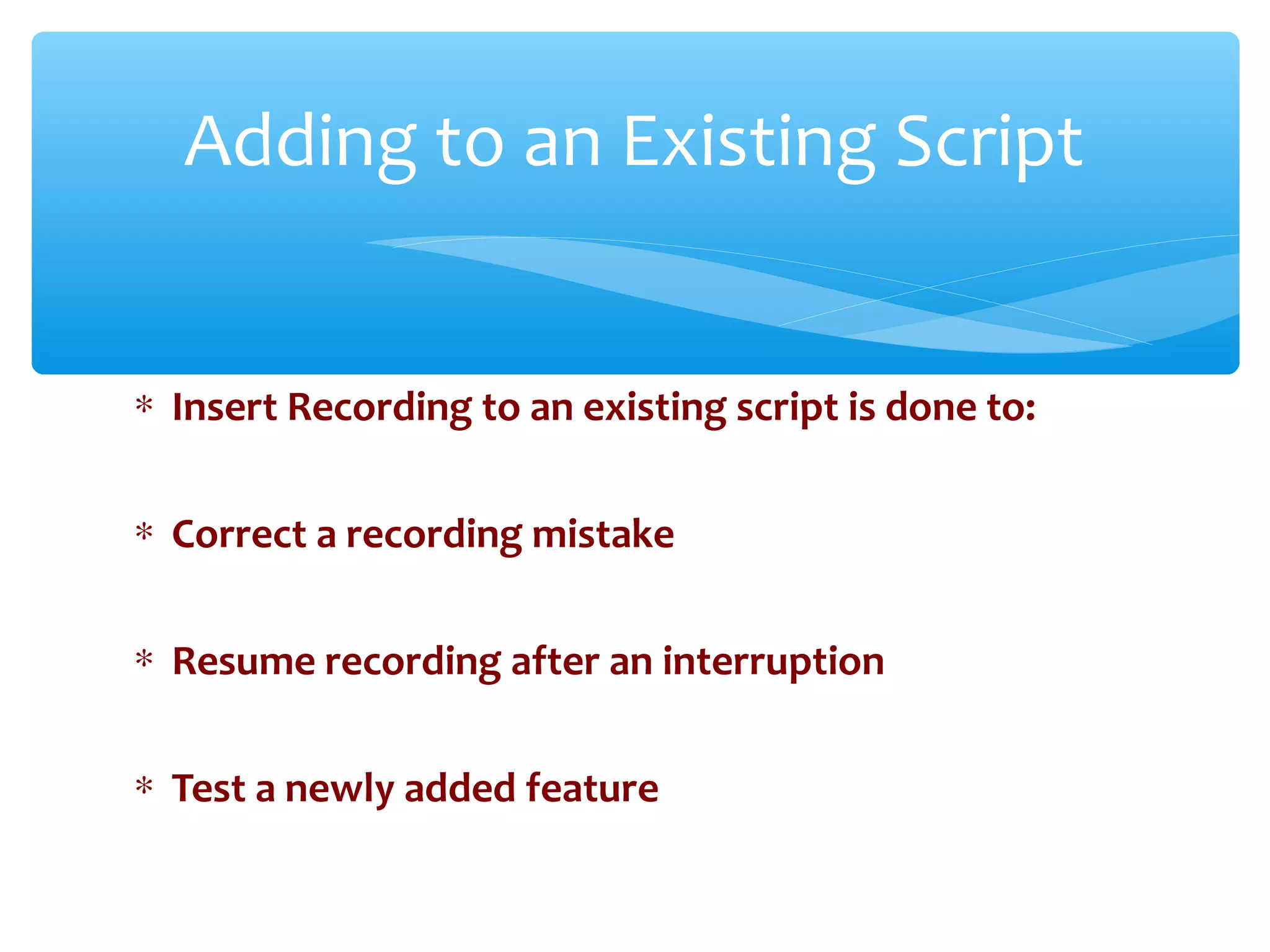 Adding to an Existing Script

* Insert Recording to an existing script is done to:

* Correct a recording mistake

* Resume recording after an interruption

* Test a newly added feature